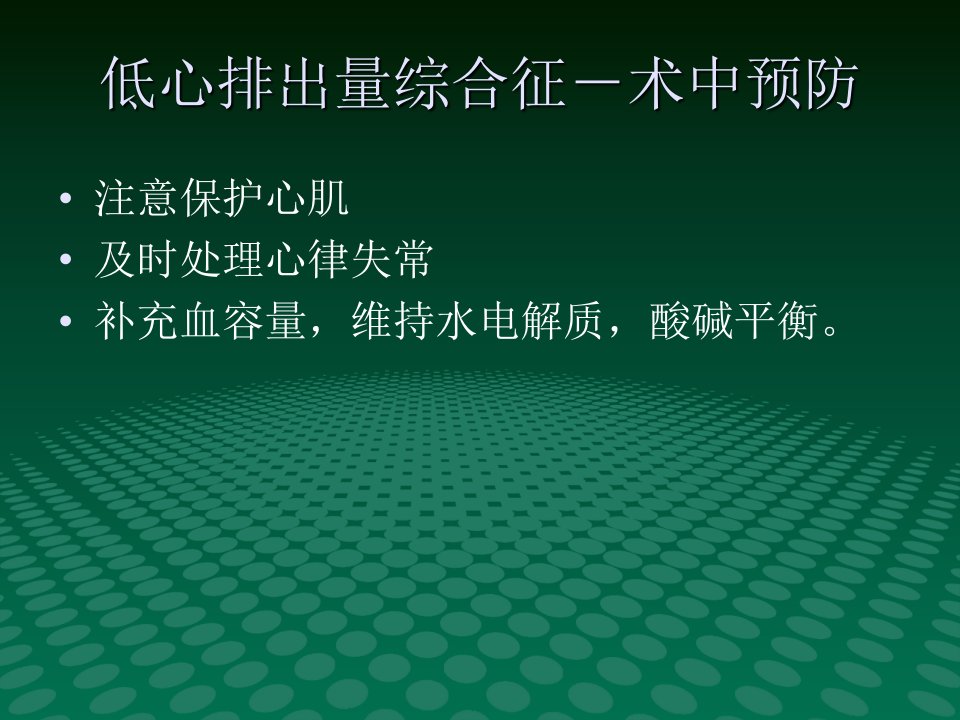 低心排出量综合征－术中预防

• 注意保护心肌
• 及时处理心律失常
• 补充血容量，维持水电解质，酸碱平衡。